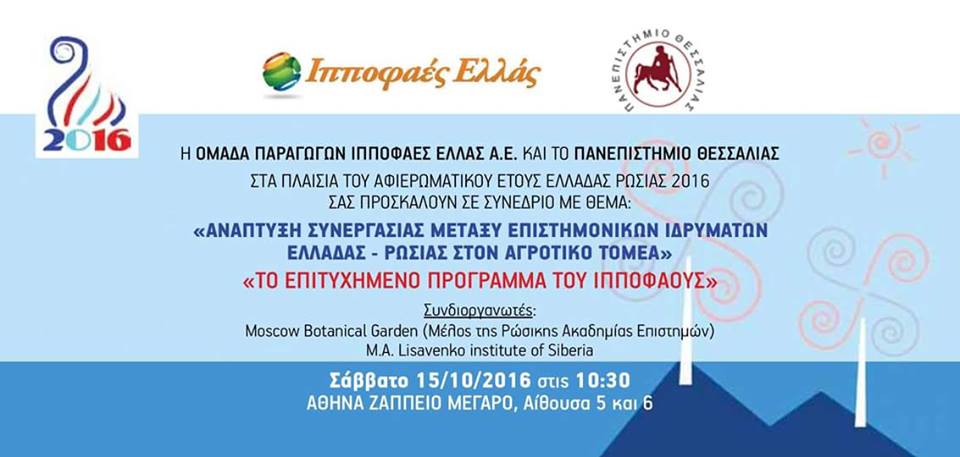 2016

Ιπποφαές Ελλάς

ΠΑΝΕΠΙΣΤΗΜΙΟ ΘΕΣΣΑΛΙΑΣ

Η ΟΜΑΔΑ ΠΑΡΑΓΩΓΩΝ ΙΠΠΟΦΑΕΣ ΕΛΛΑΣ Α.Ε. ΚΑΙ ΤΟ ΠΑΝΕΠΙΣΤΗΜΙΟ ΘΕΣΣΑΛΙΑΣ
ΣΤΑ ΠΛΑΙΣΙΑ ΤΟΥ ΑΦΙΕΡΩΜΑΤΙΚΟΥ ΕΤΟΥΣ ΕΛΛΑΔΑΣ ΡΩΣΙΑΣ 2016
ΣΑΣ ΠΡΟΣΚΑΛΟΥΝ ΣΕ ΣΥΝΕΔΡΙΟ ΜΕ ΘΕΜΑ:
«ΑΝΑΠΤΥΞΗ ΣΥΝΕΡΓΑΣΙΑΣ ΜΕΤΑΞΥ ΕΠΙΣΤΗΜΟΝΙΚΩΝ ΙΔΡΥΜΑΤΩΝ ΕΛΛΑΔΑΣ - ΡΩΣΙΑΣ ΣΤΟΝ ΑΓΡΟΤΙΚΟ ΤΟΜΕΑ»
«ΤΟ ΕΠΙΤΥΧΗΜΕΝΟ ΠΡΟΓΡΑΜΜΑ ΤΟΥ ΙΠΠΟΦΑΟΥΣ»

Συνδιοργανωτές:
Moscow Botanical Garden (Μέλος της Ρώσικης Ακαδημίας Επιστημών)
M.A. Lisavenko institute of Siberia

Σάββατο 15/10/2016 στις 10:30
ΑΘΗΝΑ ΖΑΠΠΕΙΟ ΜΕΓΑΡΟ, Αίθουσα 5 και 6